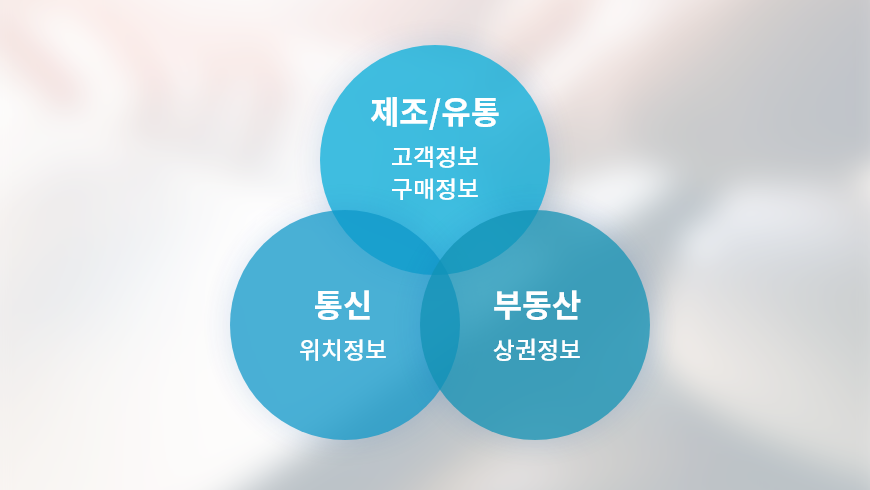 제조/유통
고객정보
구매정보

통신
위치정보

부동산
상권정보